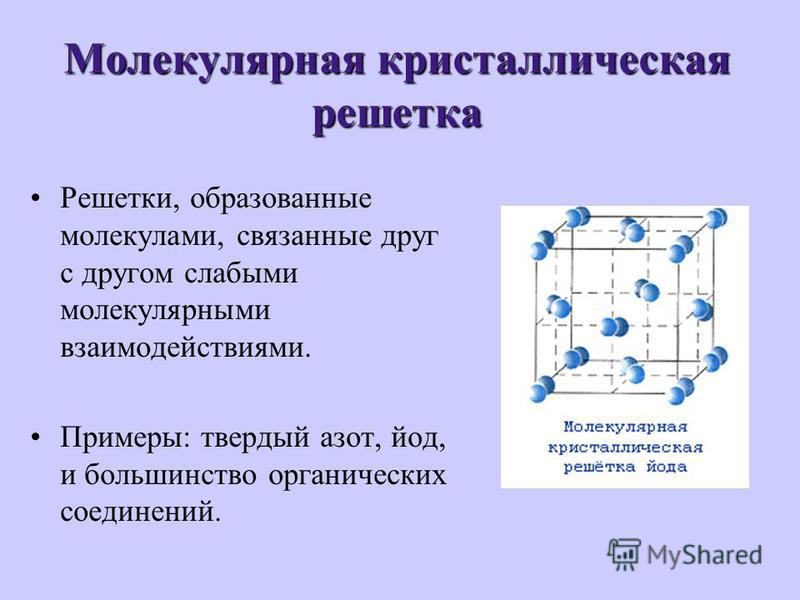 Молекулярная кристаллическая решетка

• Решетки, образованные молекулами, связанные друг с другом слабыми молекулярными взаимодействиями.

• Примеры: твердый азот, йод, и большинство органических соединений.

Молекулярная кристаллическая решётка йода

MyShared